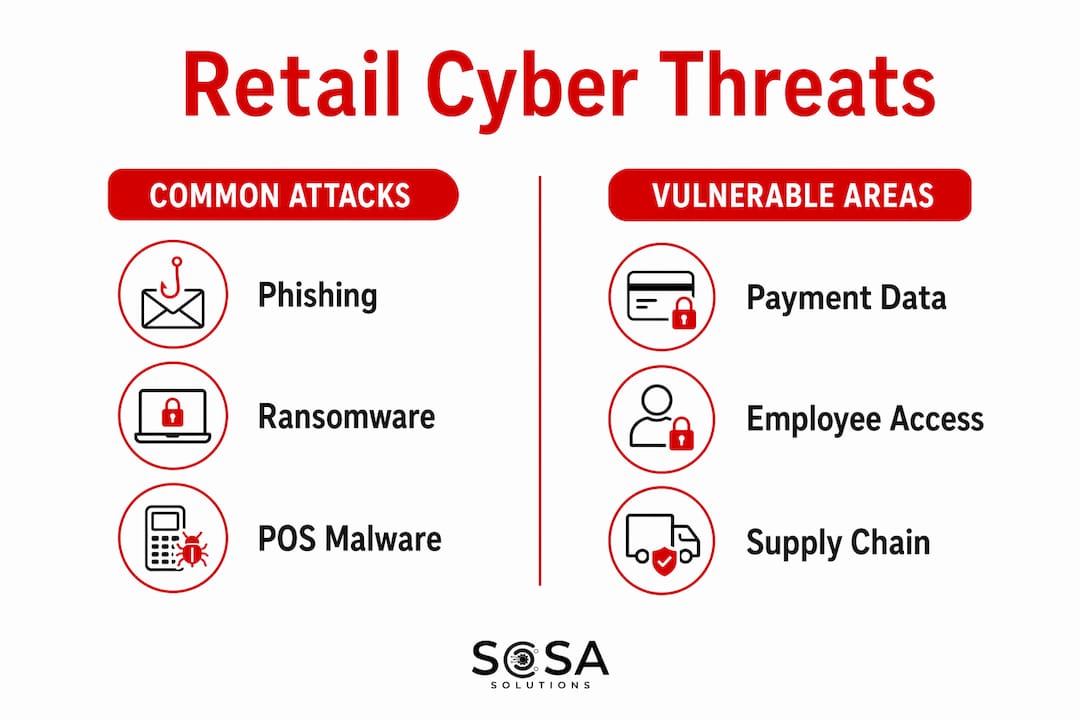 Retail Cyber Threats

COMMON ATTACKS

Phishing

Ransomware

POS Malware

VULNERABLE AREAS

Payment Data

Employee Access

Supply Chain

SOSA
SOLUTIONS